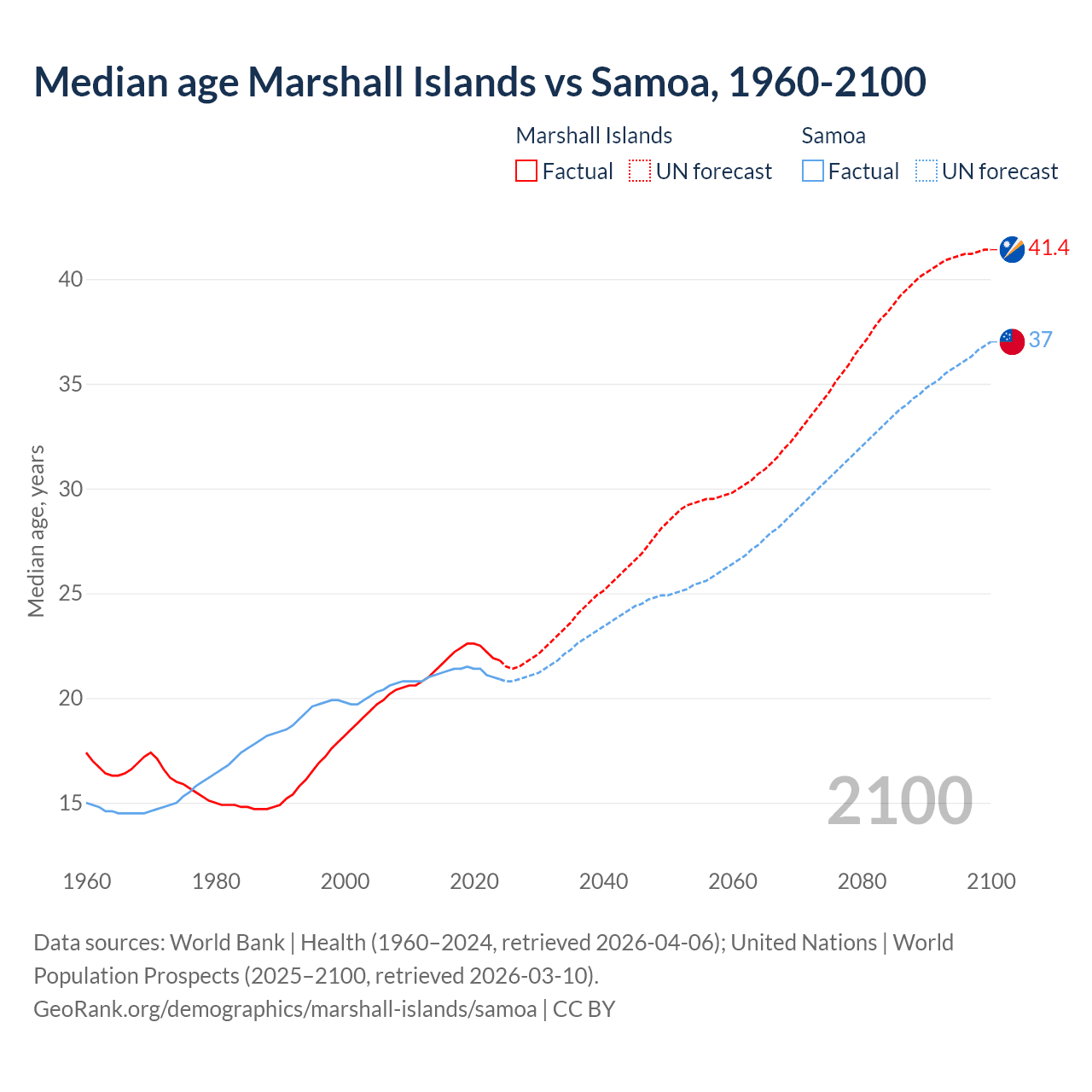 Median age Marshall Islands vs Samoa, 1960-2100

Marshall Islands
Factual UN forecast

Samoa
Factual UN forecast

41.4
37

Median age, years

40
35
30
25
20
15

2100

1960 1980 2000 2020 2040 2060 2080 2100

Data sources: World Bank | Health (1960–2024, retrieved 2026-04-06); United Nations | World Population Prospects (2025–2100, retrieved 2026-03-10).
GeoRank.org/demographics/marshall-islands/samoa | CC BY